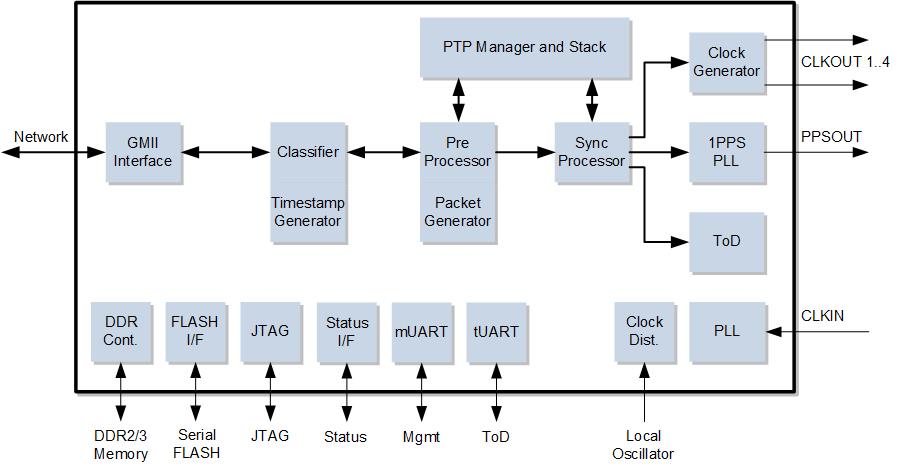 PTP Manager and Stack

Clock Generator

CLKOUT 1..4

Network

GMII Interface

Classifier

Timestamp Generator

Pre Processor

Packet Generator

Sync Processor

1PPS PLL

PPSOUT

ToD

DDR Cont.

FLASH I/F

JTAG

Status I/F

mUART

tUART

Clock Dist.

PLL

CLKIN

DDR2/3 Memory

Serial FLASH

JTAG

Status

Mgmt

ToD

Local Oscillator